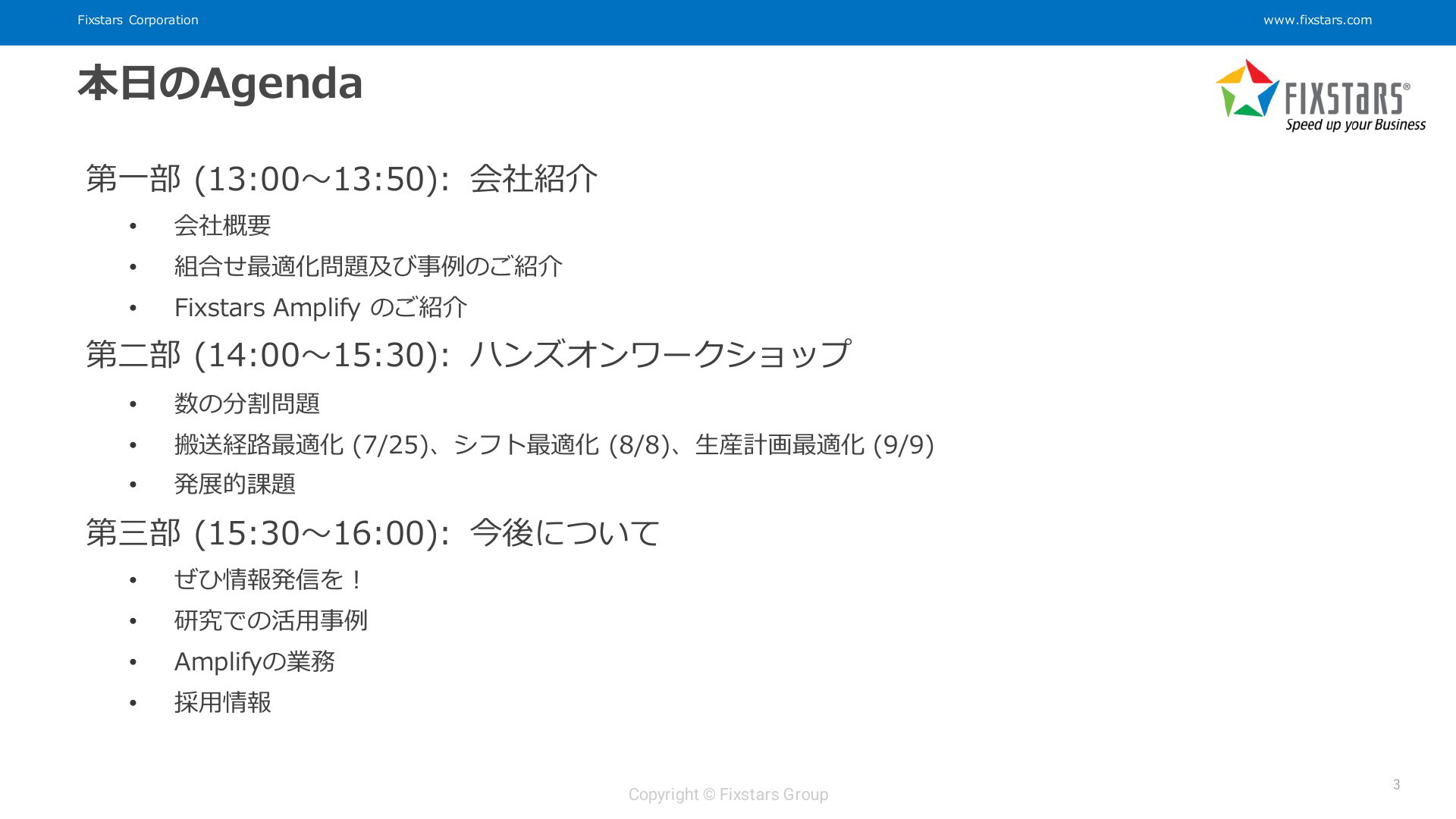 Fixstars Corporation

www.fixstars.com

本日のAgenda

FIXSTARS®
Speed up your Business

第一部 (13:00～13:50): 会社紹介

• 会社概要
• 組合せ最適化問題及び事例のご紹介
• Fixstars Amplify のご紹介

第二部 (14:00～15:30): ハンズオンワークショップ

• 数の分割問題
• 搬送経路最適化 (7/25)、シフト最適化 (8/8)、生産計画最適化 (9/9)
• 発展的課題

第三部 (15:30～16:00): 今後について

• ぜひ情報発信を！
• 研究での活用事例
• Amplifyの業務
• 採用情報

Copyright © Fixstars Group

3